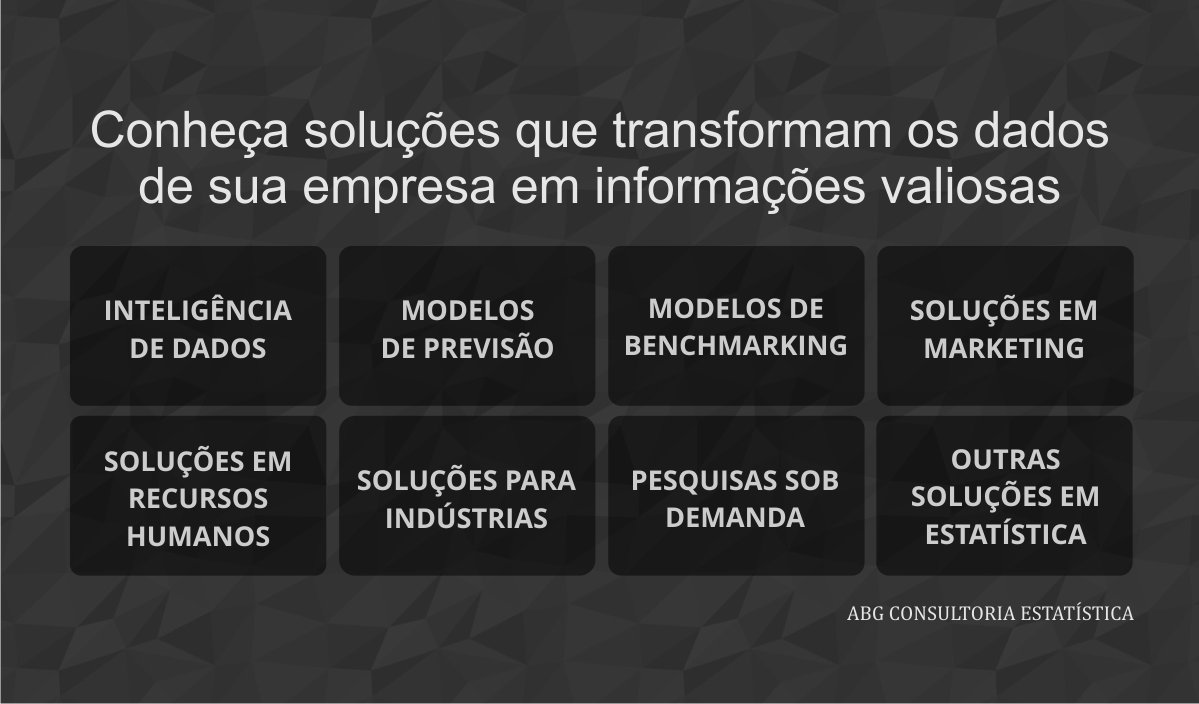 Conheça soluções que transformam os dados de sua empresa em informações valiosas

INTELIGÊNCIA DE DADOS

MODELOS DE PREVISÃO

MODELOS DE BENCHMARKING

SOLUÇÕES EM MARKETING

SOLUÇÕES EM RECURSOS HUMANOS

SOLUÇÕES PARA INDÚSTRIAS

PESQUISAS SOB DEMANDA

OUTRAS SOLUÇÕES EM ESTATÍSTICA

ABG CONSULTORIA ESTATÍSTICA